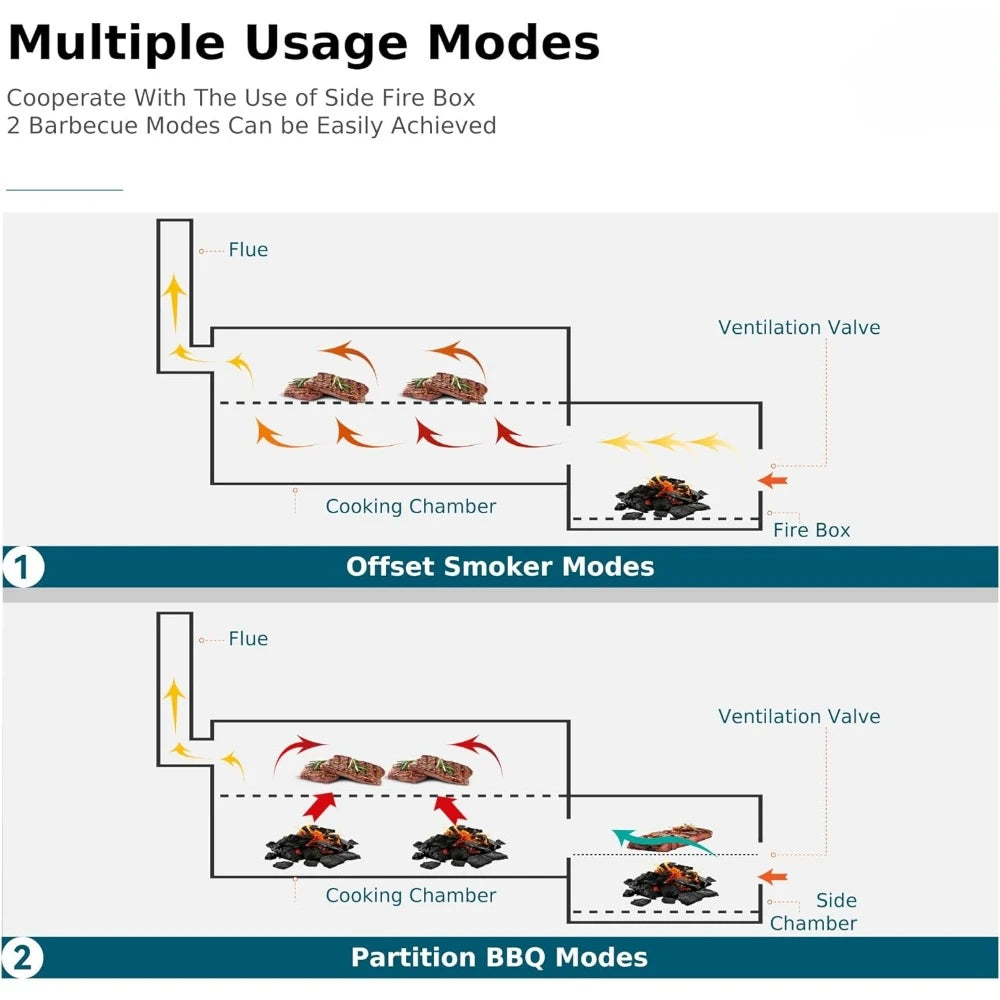 Multiple Usage Modes

Cooperate With The Use of Side Fire Box
2 Barbecue Modes Can be Easily Achieved

Flue

Ventilation Valve

Cooking Chamber

Fire Box

1 Offset Smoker Modes

Flue

Ventilation Valve

Cooking Chamber

Side Chamber

2 Partition BBQ Modes